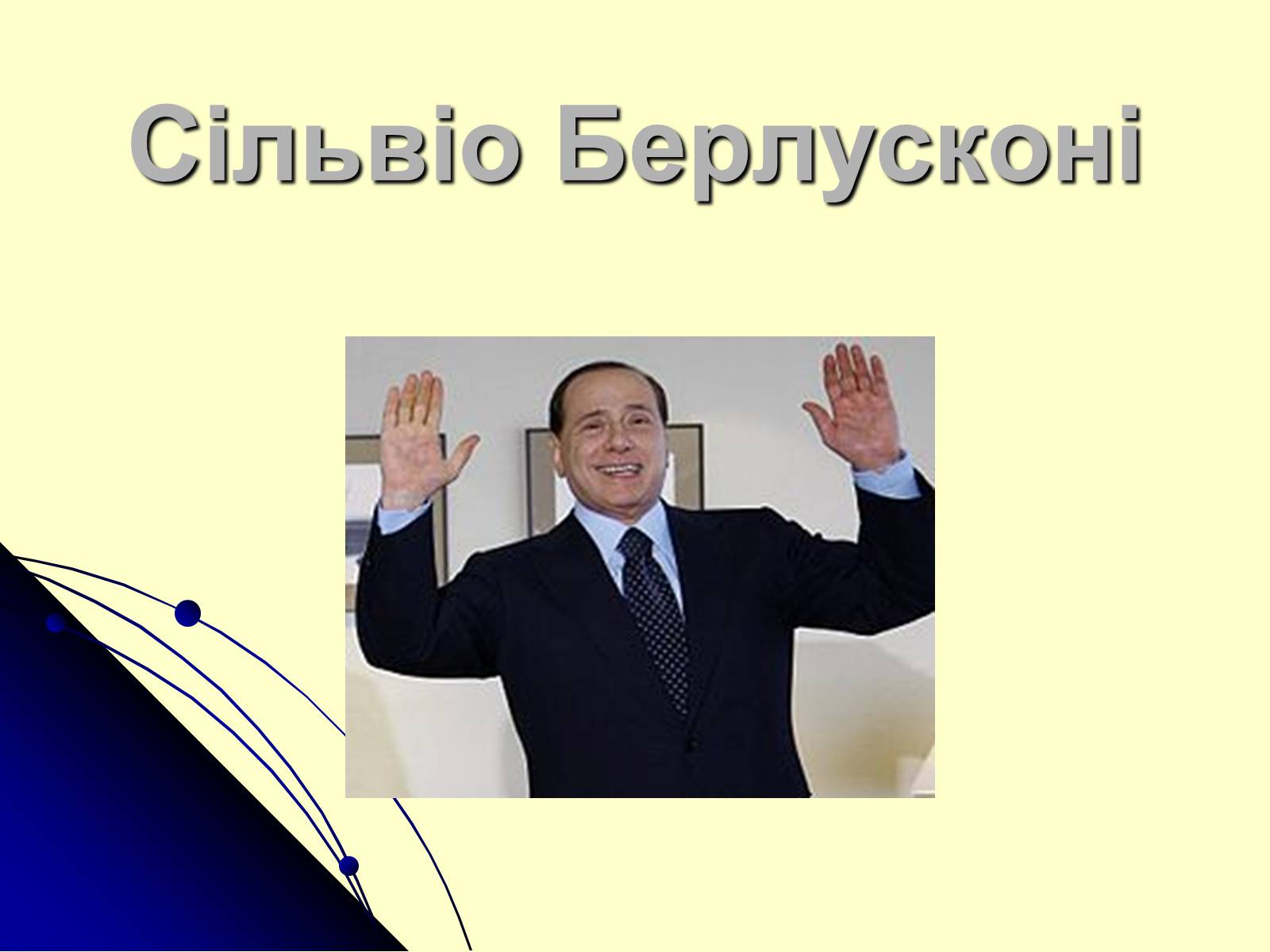 Сільвіо Берлусконі